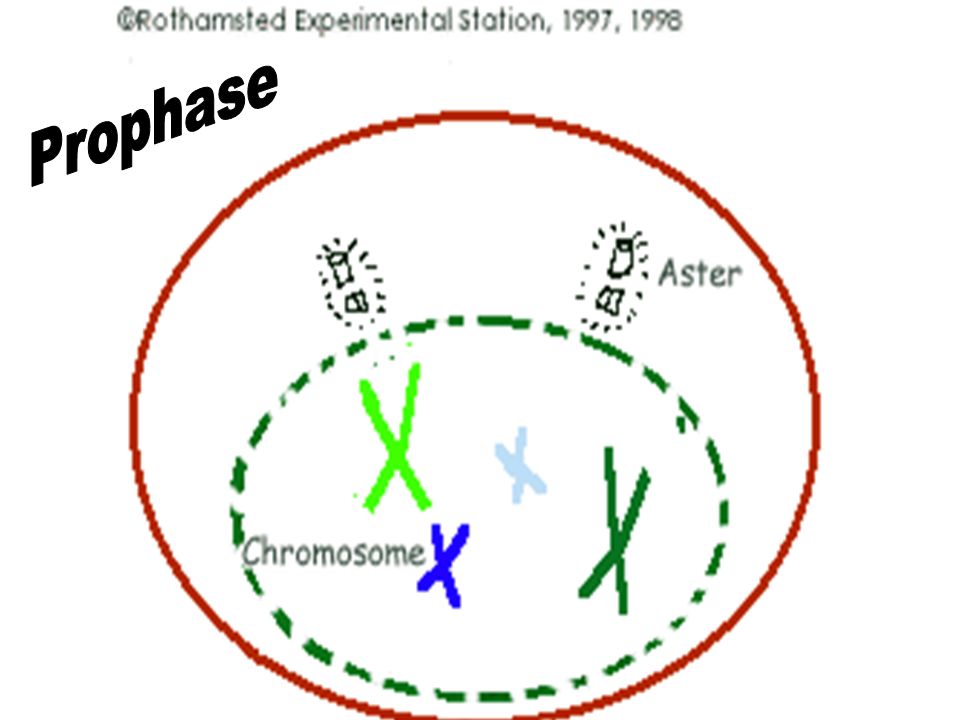 ©Rothamsted Experimental Station, 1997, 1998

Prophase

Aster

Chromosome